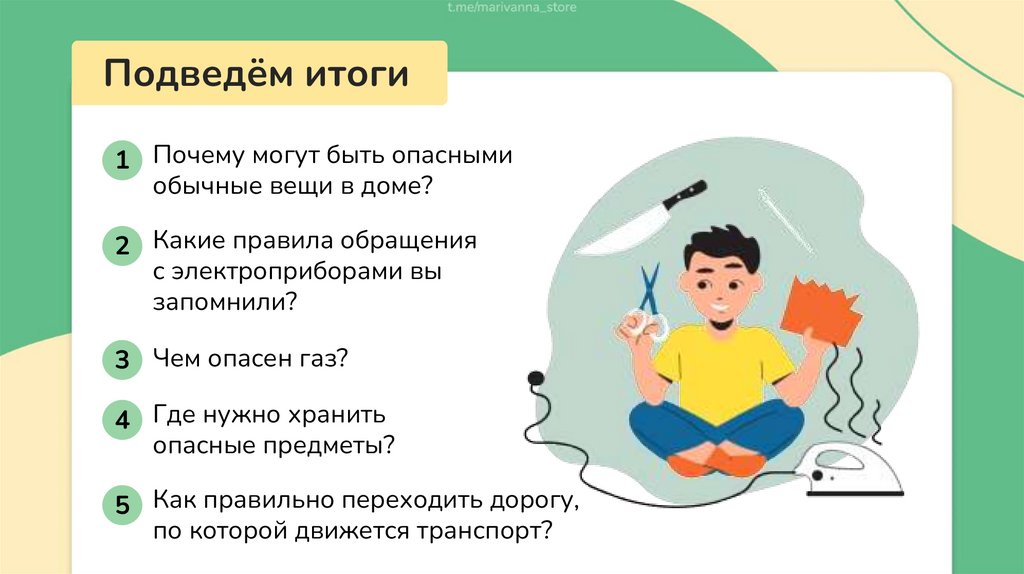 t.me/marivanna_store

Подведём итоги

1 Почему могут быть опасными обычные вещи в доме?

2 Какие правила обращения с электроприборами вы запомнили?

3 Чем опасен газ?

4 Где нужно хранить опасные предметы?

5 Как правильно переходить дорогу, по которой движется транспорт?